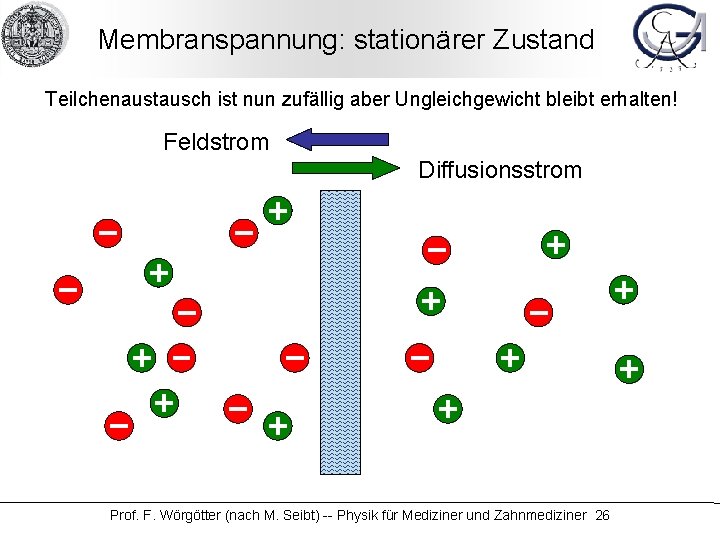 Membranspannung: stationärer Zustand

Teilchenaustausch ist nun zufällig aber Ungleichgewicht bleibt erhalten!

Feldstrom

Diffusionsstrom

Prof. F. Wörgötter (nach M. Seibt) -- Physik für Mediziner und Zahnmediziner 26